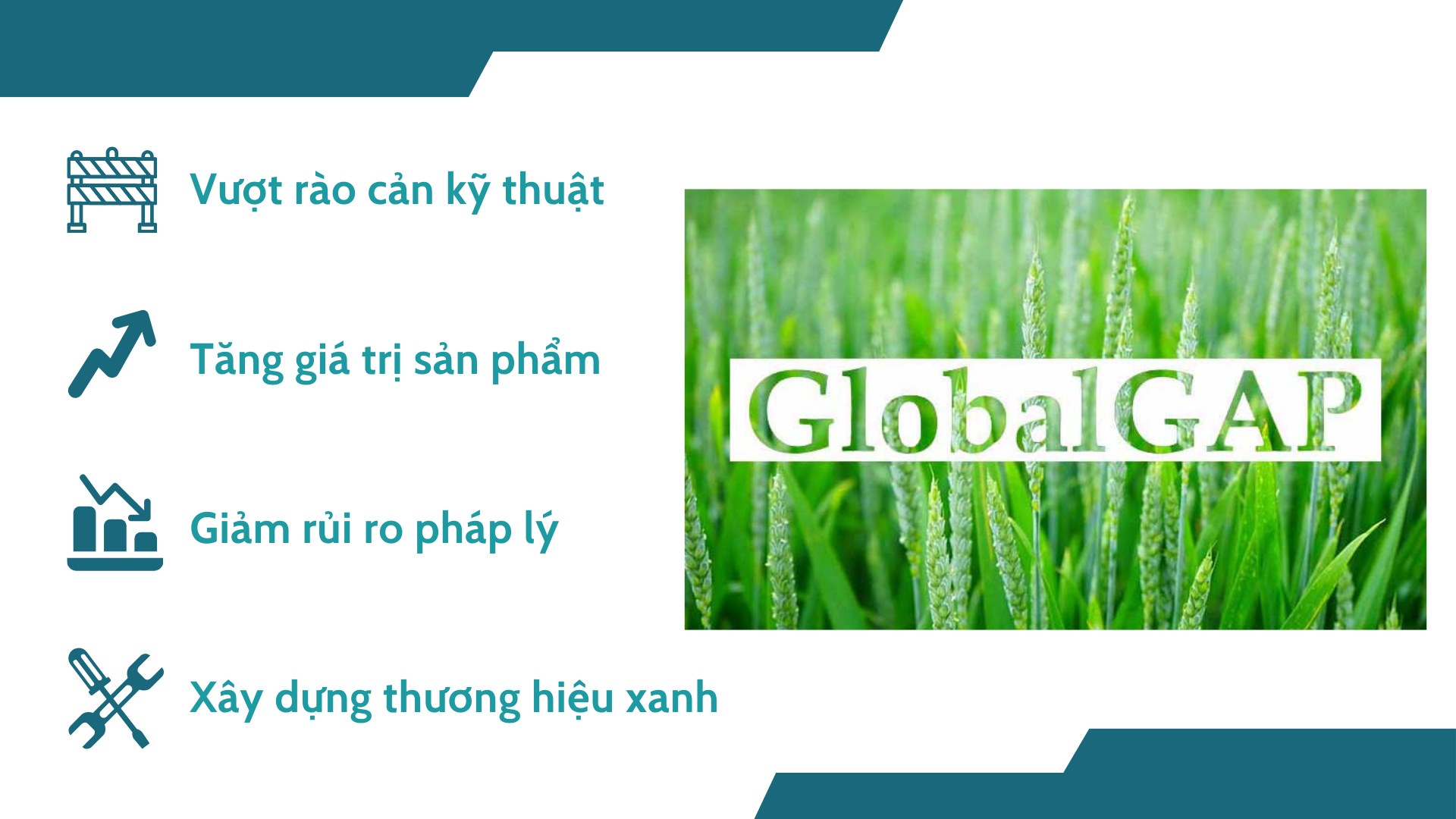 Vượt rào cản kỹ thuật

Tăng giá trị sản phẩm

Giảm rủi ro pháp lý

Xây dựng thương hiệu xanh

GlobalGAP